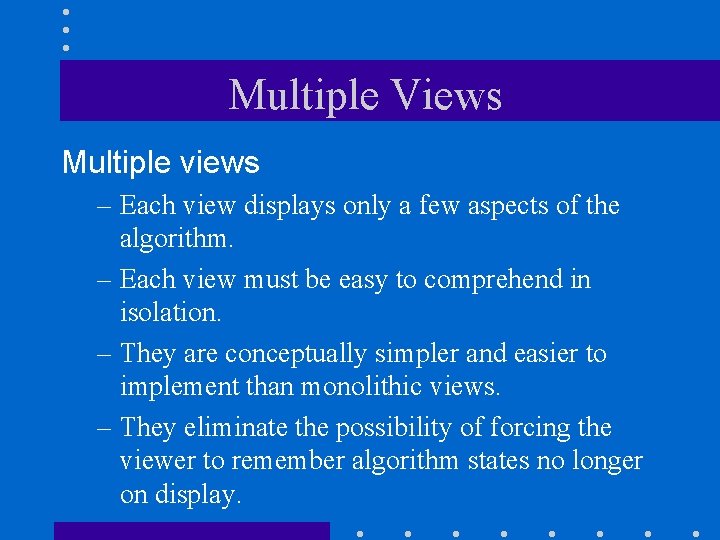 Multiple Views

Multiple views

– Each view displays only a few aspects of the algorithm.

– Each view must be easy to comprehend in isolation.

– They are conceptually simpler and easier to implement than monolithic views.

– They eliminate the possibility of forcing the viewer to remember algorithm states no longer on display.